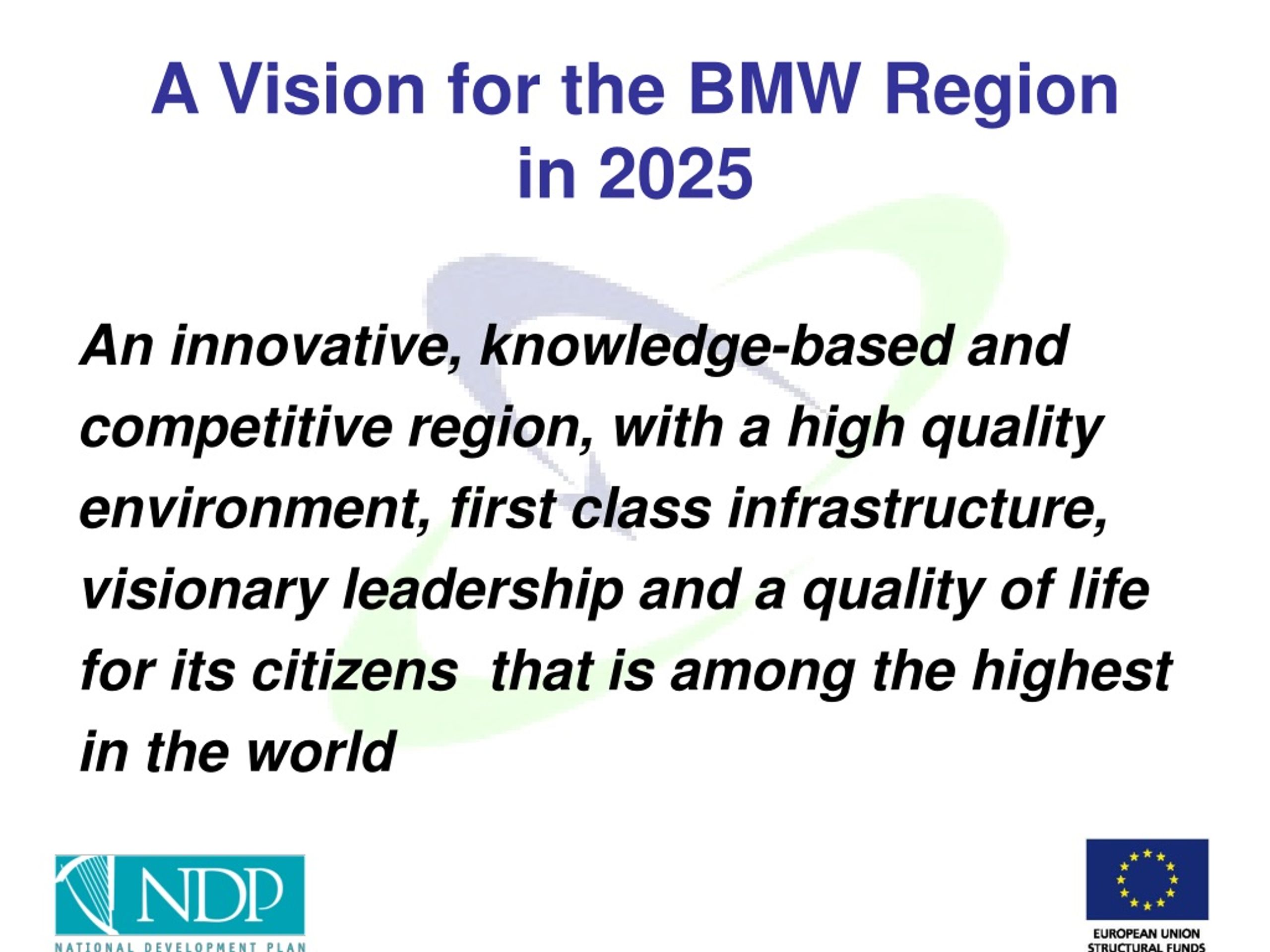 A Vision for the BMW Region in 2025

An innovative, knowledge-based and competitive region, with a high quality environment, first class infrastructure, visionary leadership and a quality of life for its citizens  that is among the highest in the world

NDP
NATIONAL DEVELOPMENT PLAN

EUROPEAN UNION
STRUCTURAL FUNDS